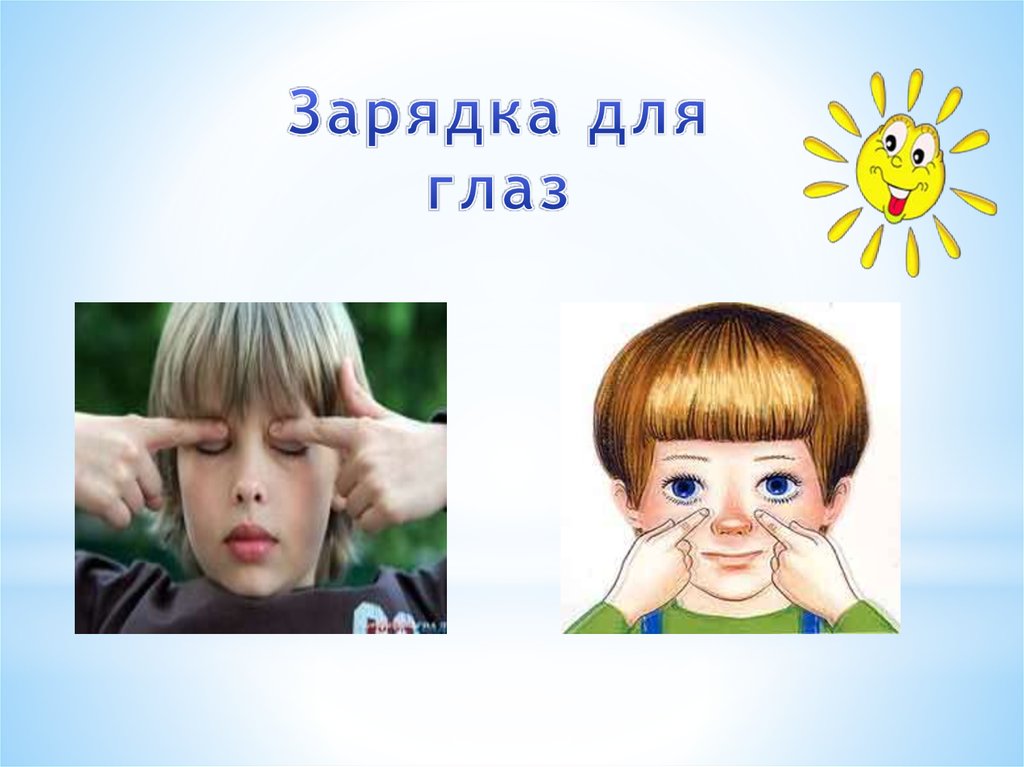 Зарядка для глаз